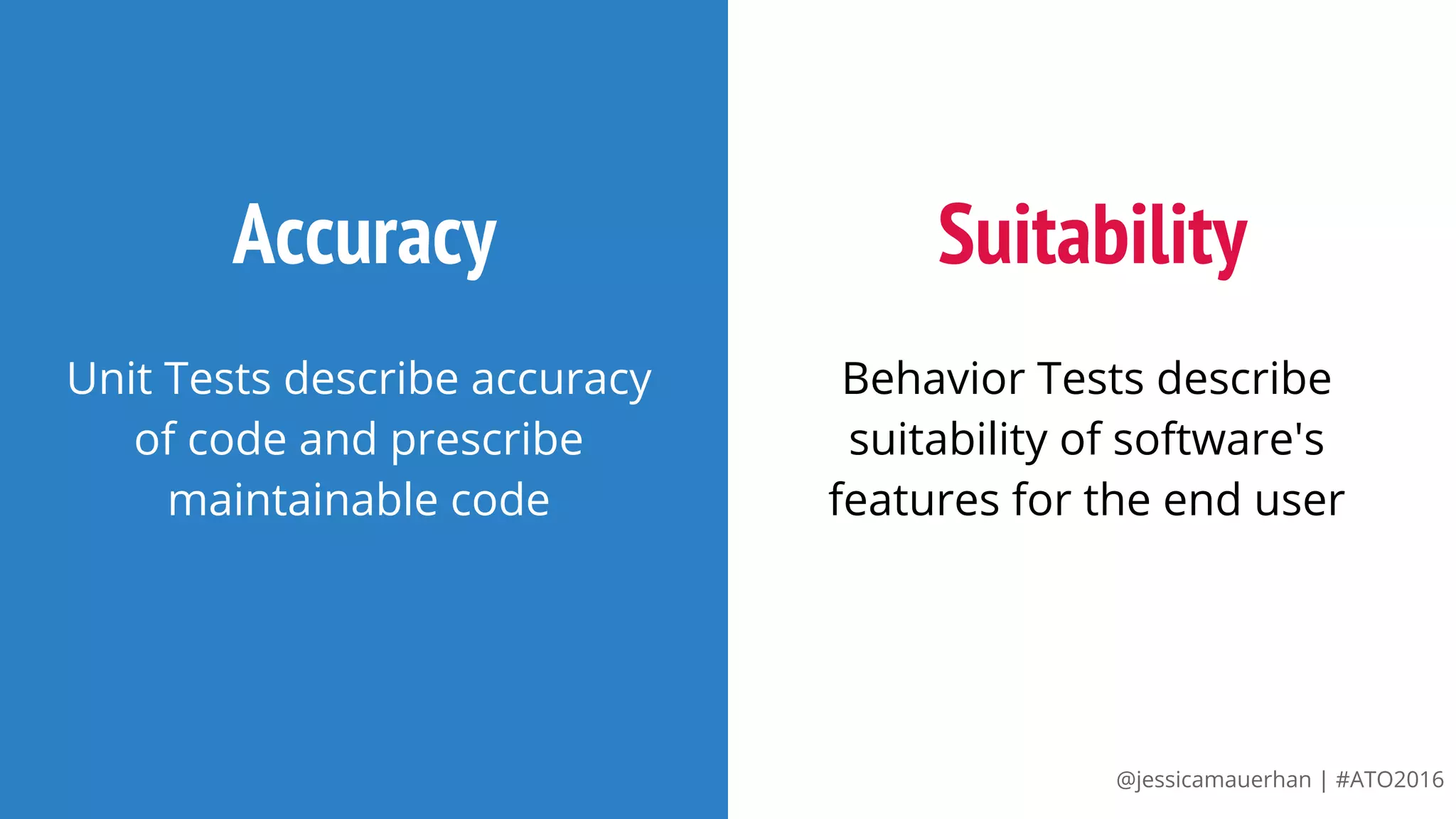 Accuracy

Unit Tests describe accuracy of code and prescribe maintainable code

Suitability

Behavior Tests describe suitability of software's features for the end user

@jessicamauerhan | #ATO2016